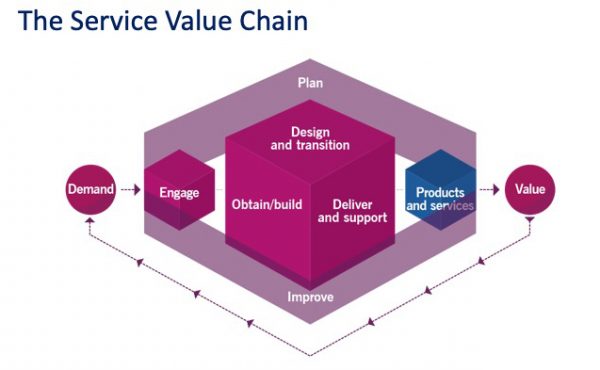 The Service Value Chain

Plan

Design and transition

Demand

Engage

Obtain/build

Deliver and support

Products and services

Value

Improve